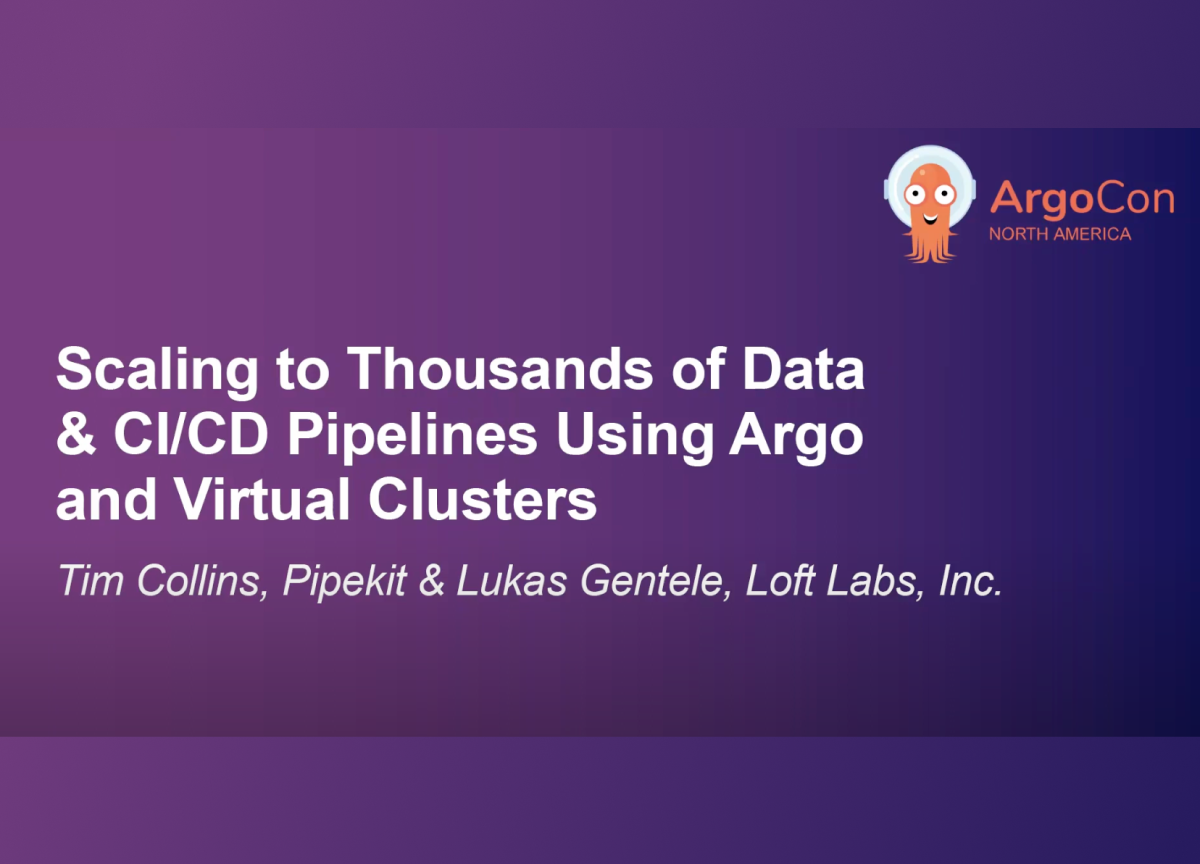 ArgoCon
NORTH AMERICA

Scaling to Thousands of Data & CI/CD Pipelines Using Argo and Virtual Clusters

Tim Collins, Pipekit & Lukas Gentele, Loft Labs, Inc.